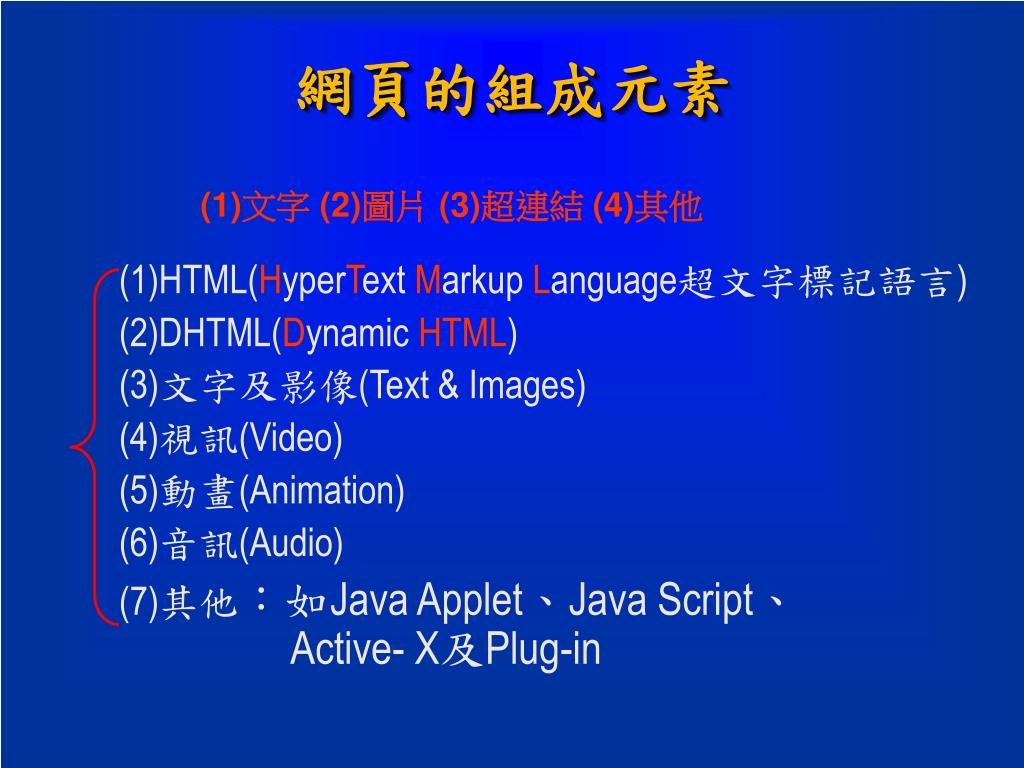 網頁的組成元素

(1)文字 (2)圖片 (3)超連結 (4)其他

(1)HTML(HyperText Markup Language超文字標記語言)
(2)DHTML(Dynamic HTML)
(3)文字及影像(Text & Images)
(4)視訊(Video)
(5)動畫(Animation)
(6)音訊(Audio)
(7)其他：如Java Applet、Java Script、Active- X及Plug-in